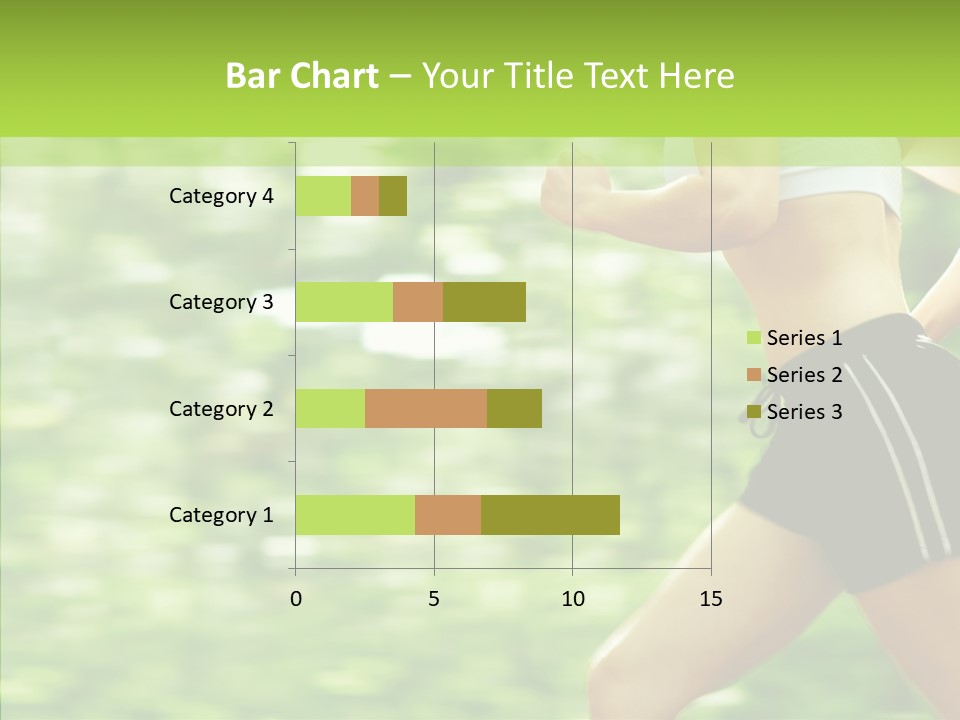 Bar Chart – Your Title Text Here

Category 4
Category 3
Category 2
Category 1

0
5
10
15

Series 1
Series 2
Series 3